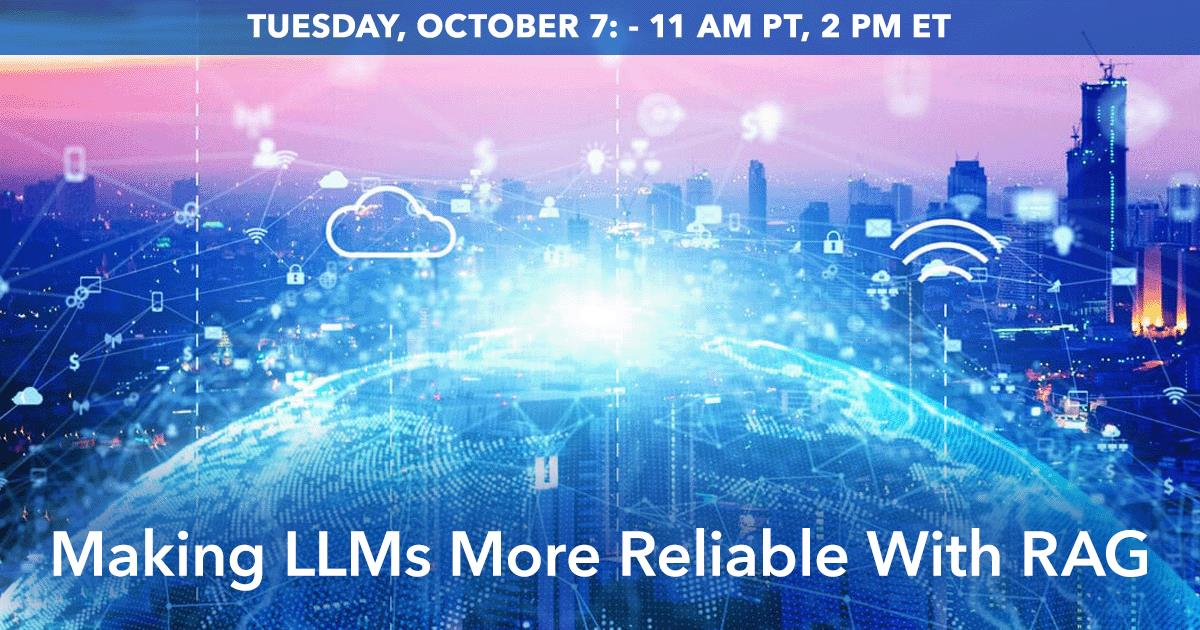 TUESDAY, OCTOBER 7: - 11 AM PT, 2 PM ET

Making LLMs More Reliable With RAG